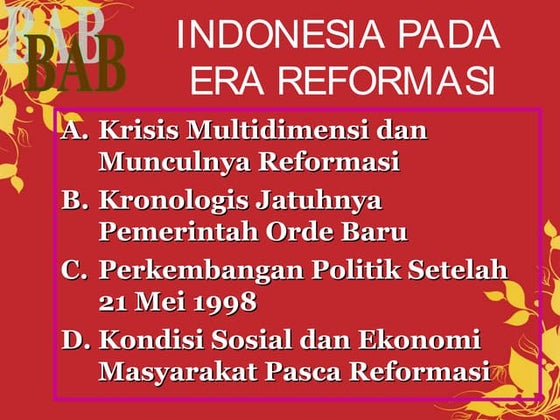 BAB
BAB

INDONESIA PADA ERA REFORMASI

A. Krisis Multidimensi dan Munculnya Reformasi

B. Kronologis Jatuhnya Pemerintah Orde Baru

C. Perkembangan Politik Setelah 21 Mei 1998

D. Kondisi Sosial dan Ekonomi Masyarakat Pasca Reformasi